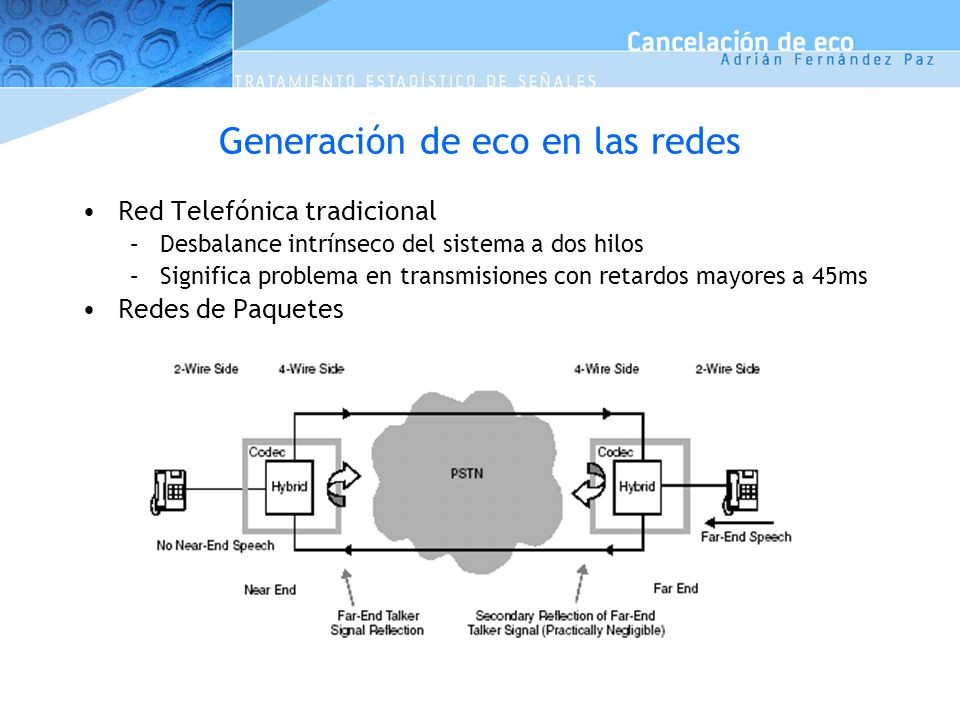 Cancelación de eco
Adrián Fernández Paz
TRATAMIENTO ESTADÍSTICO DE SEÑALES

Generación de eco en las redes

• Red Telefónica tradicional
– Desbalance intrínseco del sistema a dos hilos
– Significa problema en transmisiones con retardos mayores a 45ms
• Redes de Paquetes

2-Wire Side
4-Wire Side
4-Wire Side
2-Wire Side
Codec
Hybrid
PSTN
Codec
Hybrid
No Near-End Speech
Far-End Speech
Near End
Far End
Far-End Talker Signal Reflection
Secondary Reflection of Far-End Talker Signal (Practically Negligible)